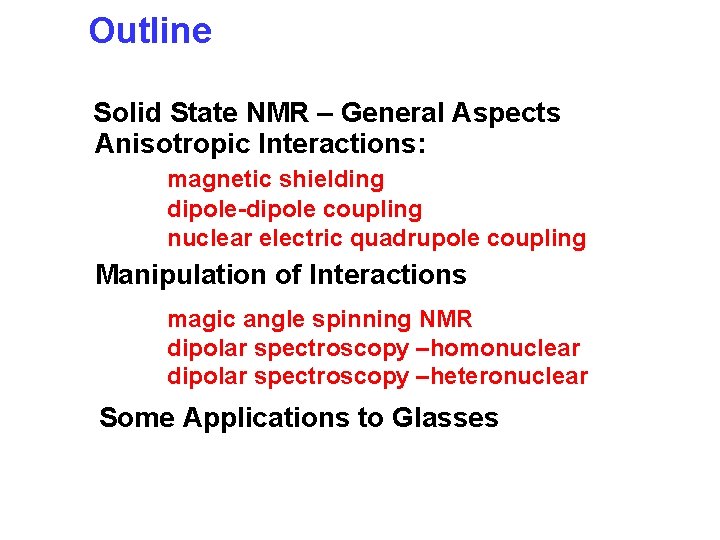 Outline

Solid State NMR – General Aspects
Anisotropic Interactions:

magnetic shielding
dipole-dipole coupling
nuclear electric quadrupole coupling

Manipulation of Interactions

magic angle spinning NMR
dipolar spectroscopy –homonuclear
dipolar spectroscopy –heteronuclear

Some Applications to Glasses